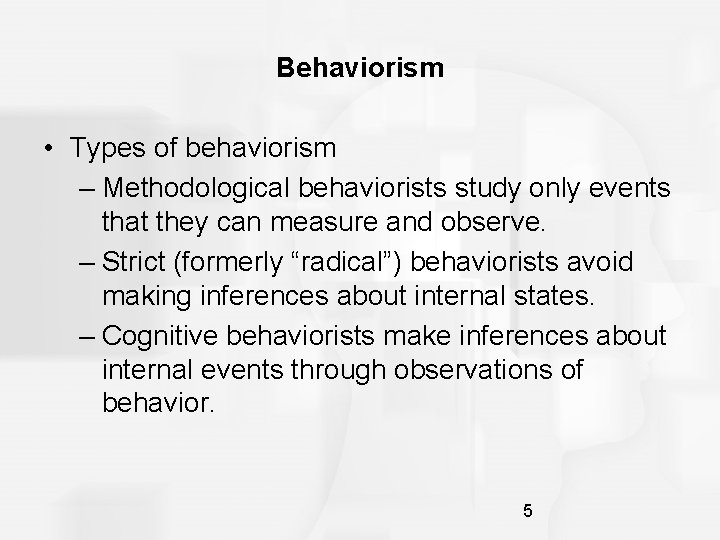 Behaviorism

• Types of behaviorism
– Methodological behaviorists study only events that they can measure and observe.
– Strict (formerly “radical”) behaviorists avoid making inferences about internal states.
– Cognitive behaviorists make inferences about internal events through observations of behavior.

5